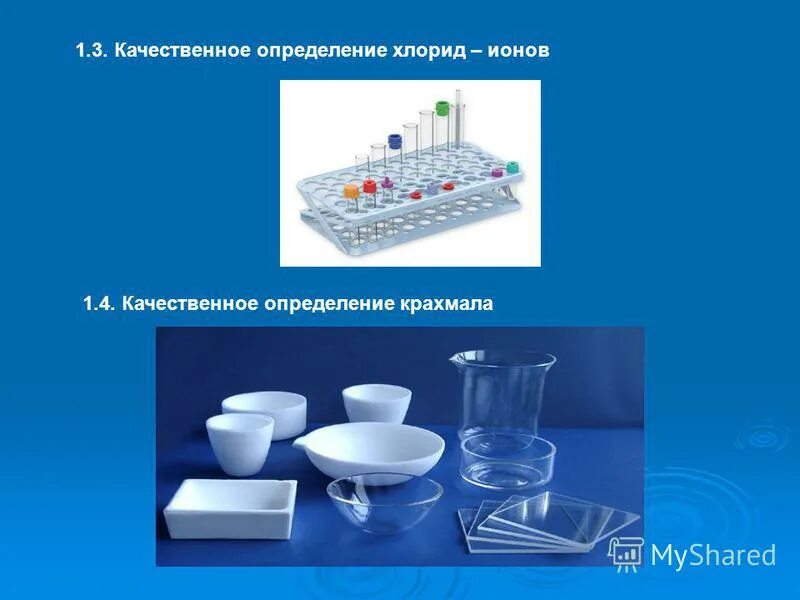 1.3. Качественное определение хлорид – ионов

1.4. Качественное определение крахмала

MyShared